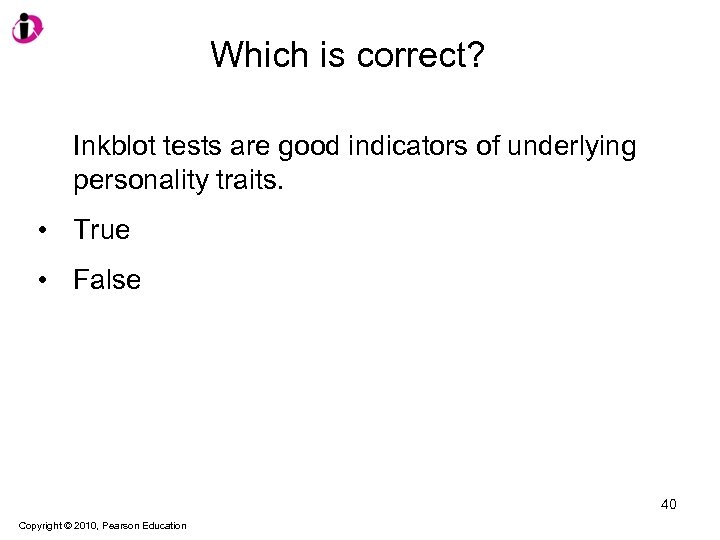 Which is correct?

Inkblot tests are good indicators of underlying personality traits.

• True

• False

40

Copyright © 2010, Pearson Education